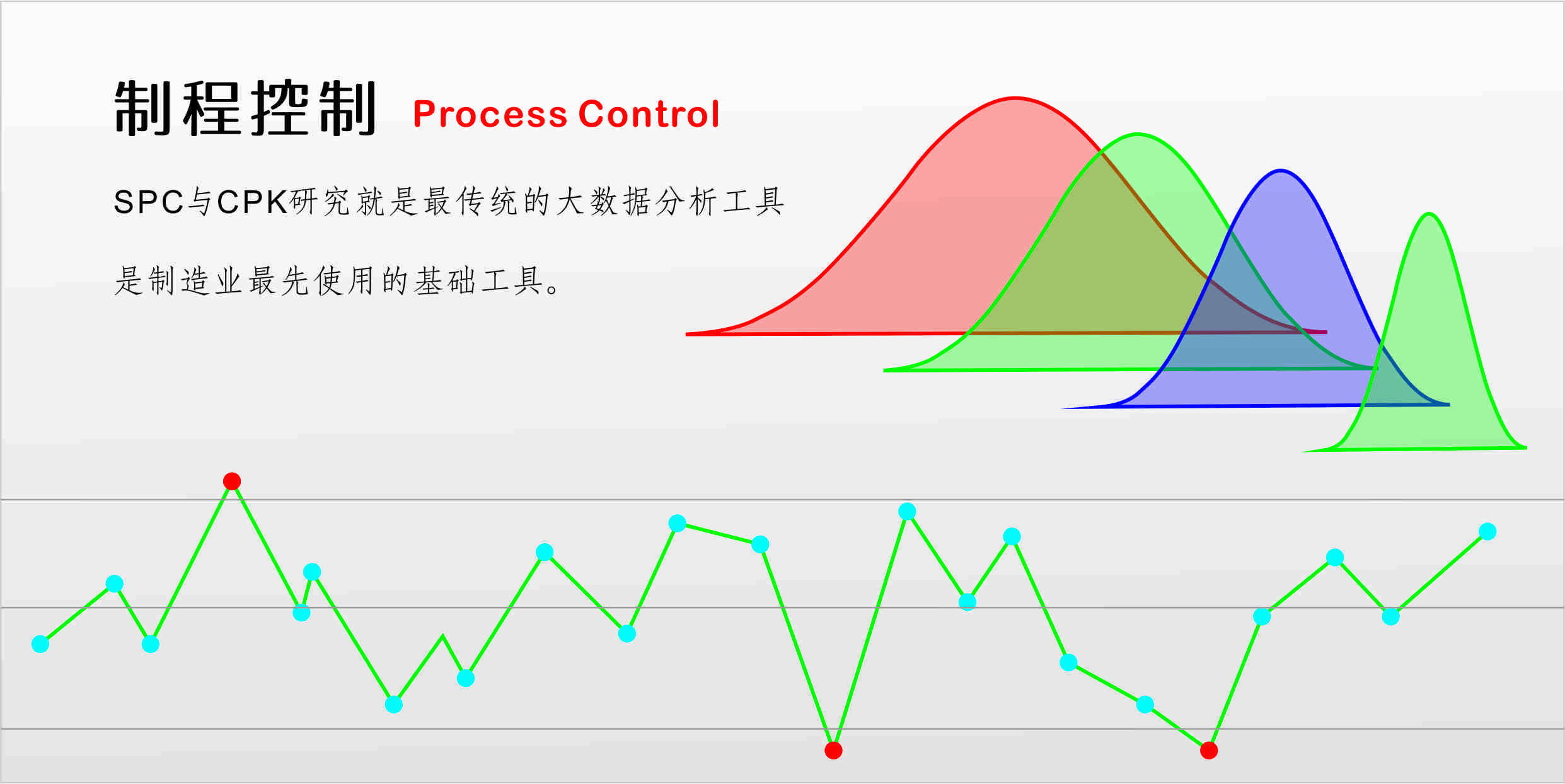 制程控制 Process Control

SPC与CPK研究就是最传统的大数据分析工具

是制造业最先使用的基础工具。